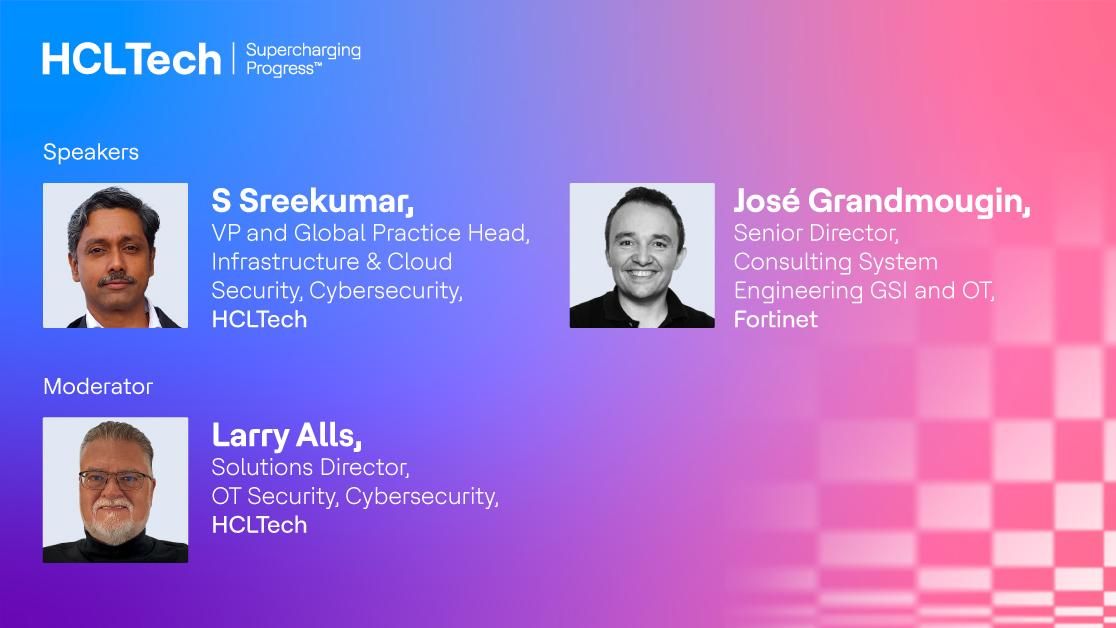 HCLTech | Supercharging Progress™

Speakers

S Sreekumar,
VP and Global Practice Head, Infrastructure & Cloud Security, Cybersecurity,
HCLTech

José Grandmougin,
Senior Director, Consulting System Engineering GSI and OT,
Fortinet

Moderator

Larry Alls,
Solutions Director, OT Security, Cybersecurity,
HCLTech